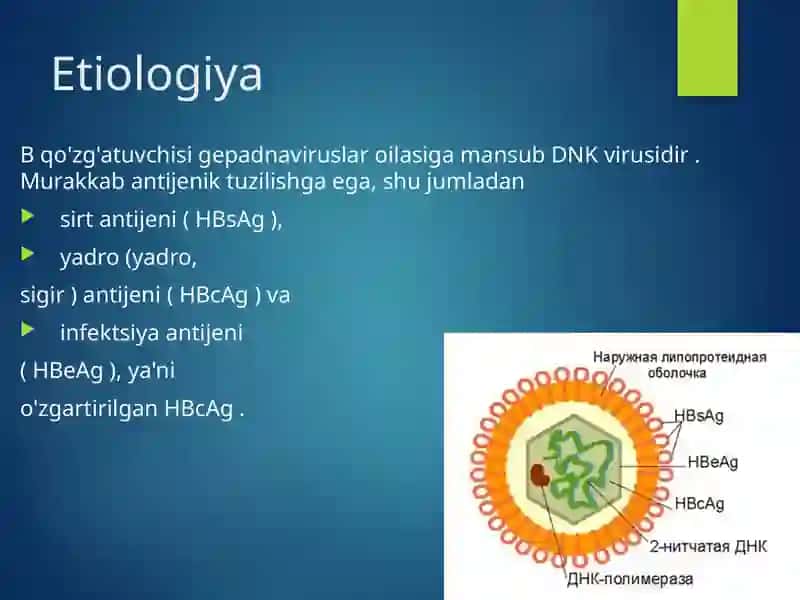 Etiologiya

B qo'zg'atuvchisi gepadnaviruslar oilasiga mansub DNK virusidir . Murakkab antijenik tuzilishga ega, shu jumladan

sirt antijeni ( HBsAg ),

yadro (yadro,

sigir ) antijeni ( HBcAg ) va

infektsiya antijeni

( HBeAg ), ya'ni

o'zgartirilgan HBcAg .

Наружная липопротеидная оболочка

HBsAg

HBeAg

HBcAg

2-нитчатая ДНК

ДНК-полимераза